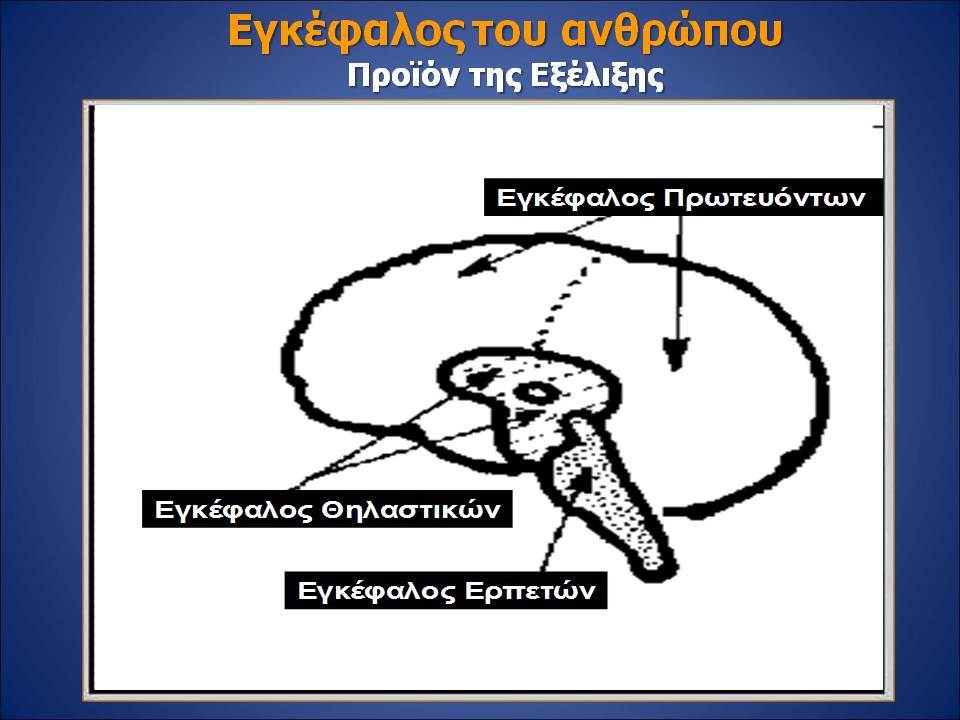 Εγκέφαλος του ανθρώπου
Προϊόν της Εξέλιξης

Εγκέφαλος Πρωτευόντων

Εγκέφαλος Θηλαστικών

Εγκέφαλος Ερπετών